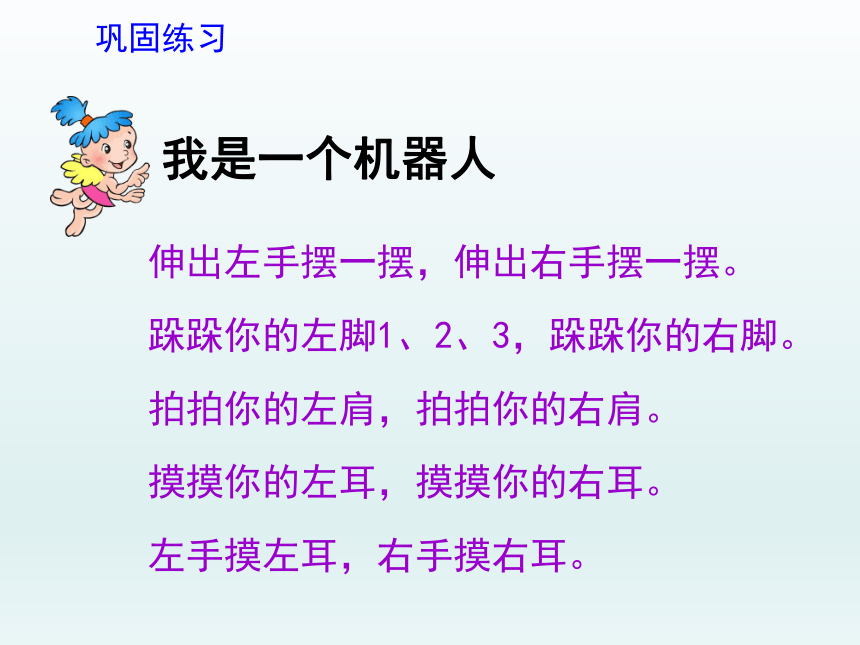 巩固练习

我是一个机器人

伸出左手摆一摆，伸出右手摆一摆。

跺跺你的左脚1、2、3，跺跺你的右脚。

拍拍你的左肩，拍拍你的右肩。

摸摸你的左耳，摸摸你的右耳。

左手摸左耳，右手摸右耳。